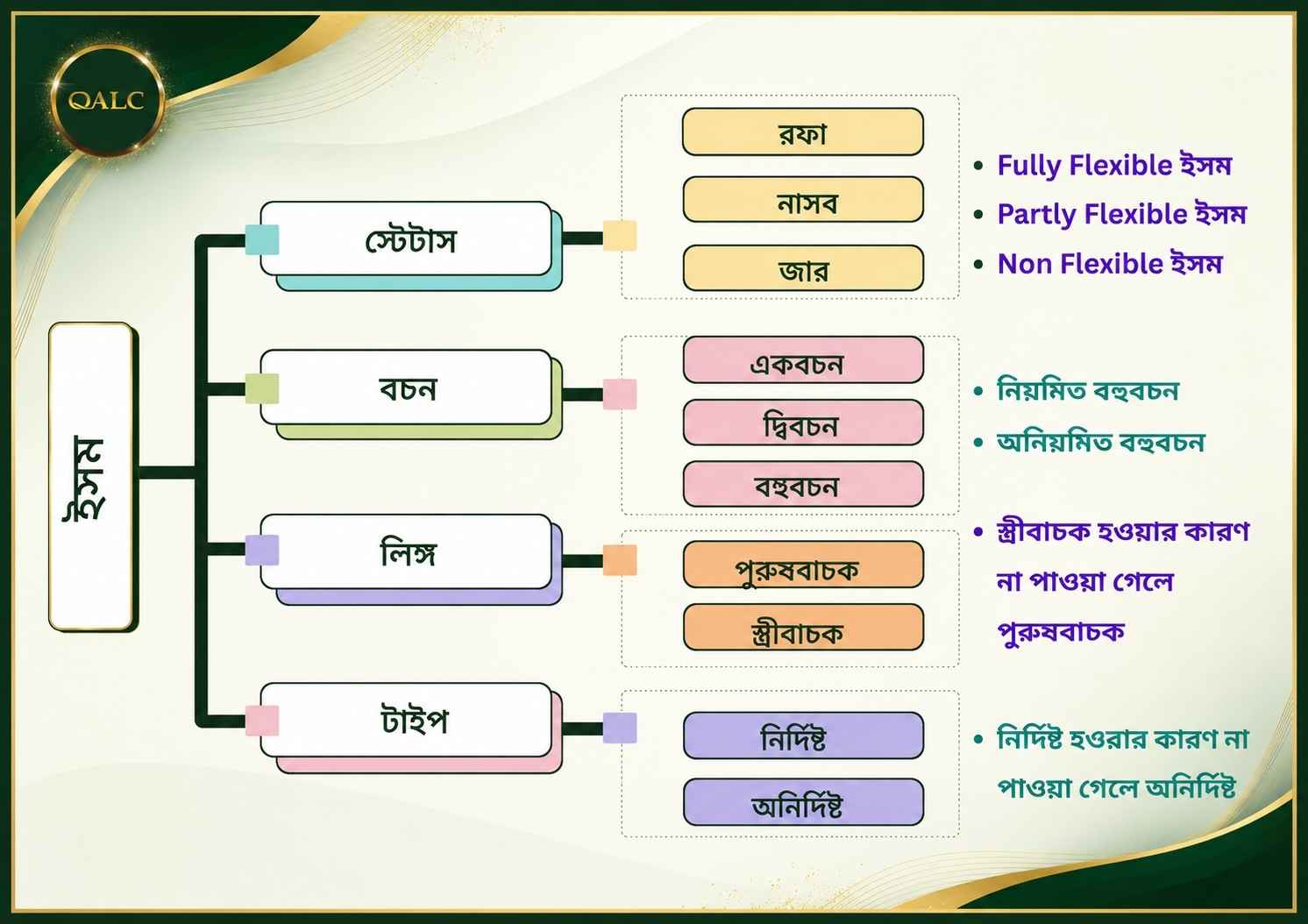 QALC

ইসম

স্টেটাস

রফা
নাসব
জার

• Fully Flexible ইসম
• Partly Flexible ইসম
• Non Flexible ইসম

বচন

একবচন
দ্বিবচন
বহুবচন

• নিয়মিত বহুবচন
• অনিয়মিত বহুবচন

লিঙ্গ

পুরুষবাচক
স্ত্রীবাচক

• স্ত্রীবাচক হওয়ার কারণ না পাওয়া গেলে পুরুষবাচক

টাইপ

নির্দিষ্ট
অনির্দিষ্ট

• নির্দিষ্ট হওরার কারণ না পাওয়া গেলে অনির্দিষ্ট